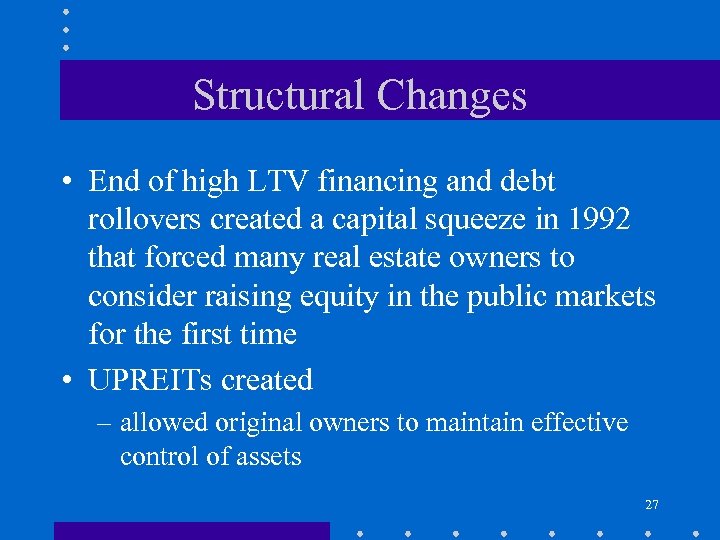 Structural Changes

• End of high LTV financing and debt rollovers created a capital squeeze in 1992 that forced many real estate owners to consider raising equity in the public markets for the first time

• UPREITs created

– allowed original owners to maintain effective control of assets

27